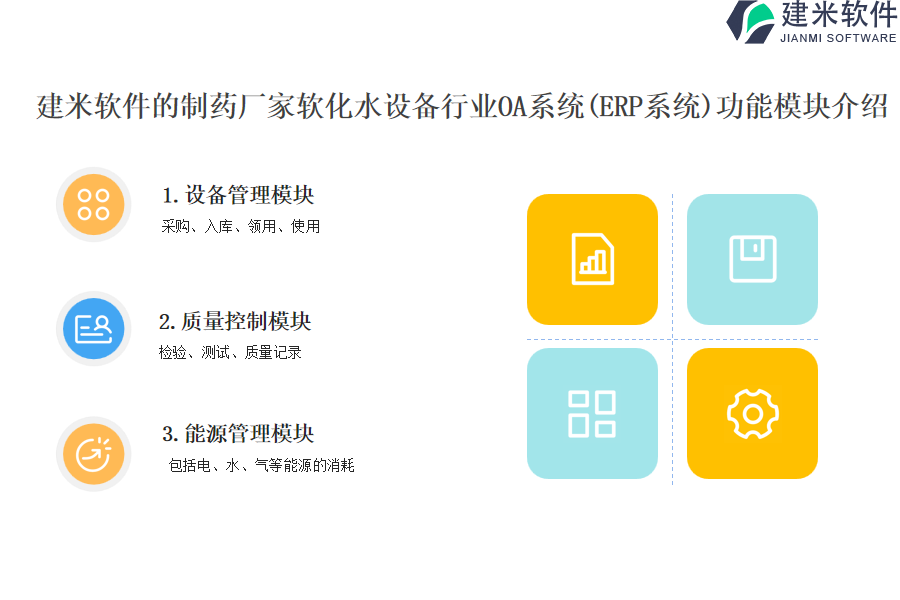 建米软件
JIANMI SOFTWARE

建米软件的制药厂家软化水设备行业OA系统(ERP系统)功能模块介绍

1. 设备管理模块
采购、入库、领用、使用

2. 质量控制模块
检验、测试、质量记录

3. 能源管理模块
包括电、水、气等能源的消耗